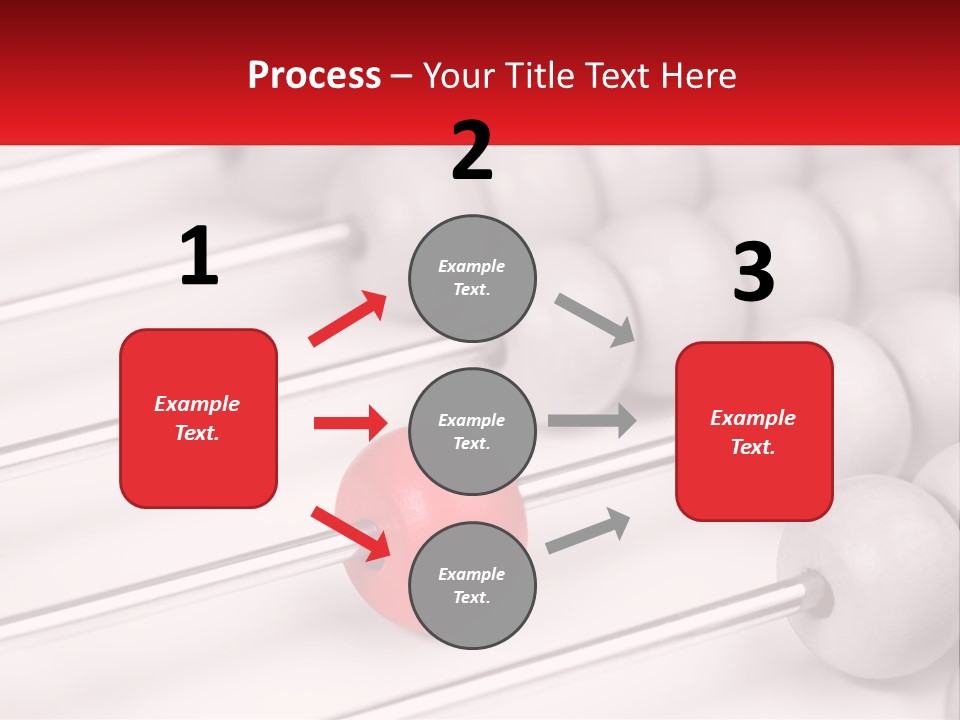 Process – Your Title Text Here

1

Example Text.

2

Example Text.

Example Text.

Example Text.

3

Example Text.